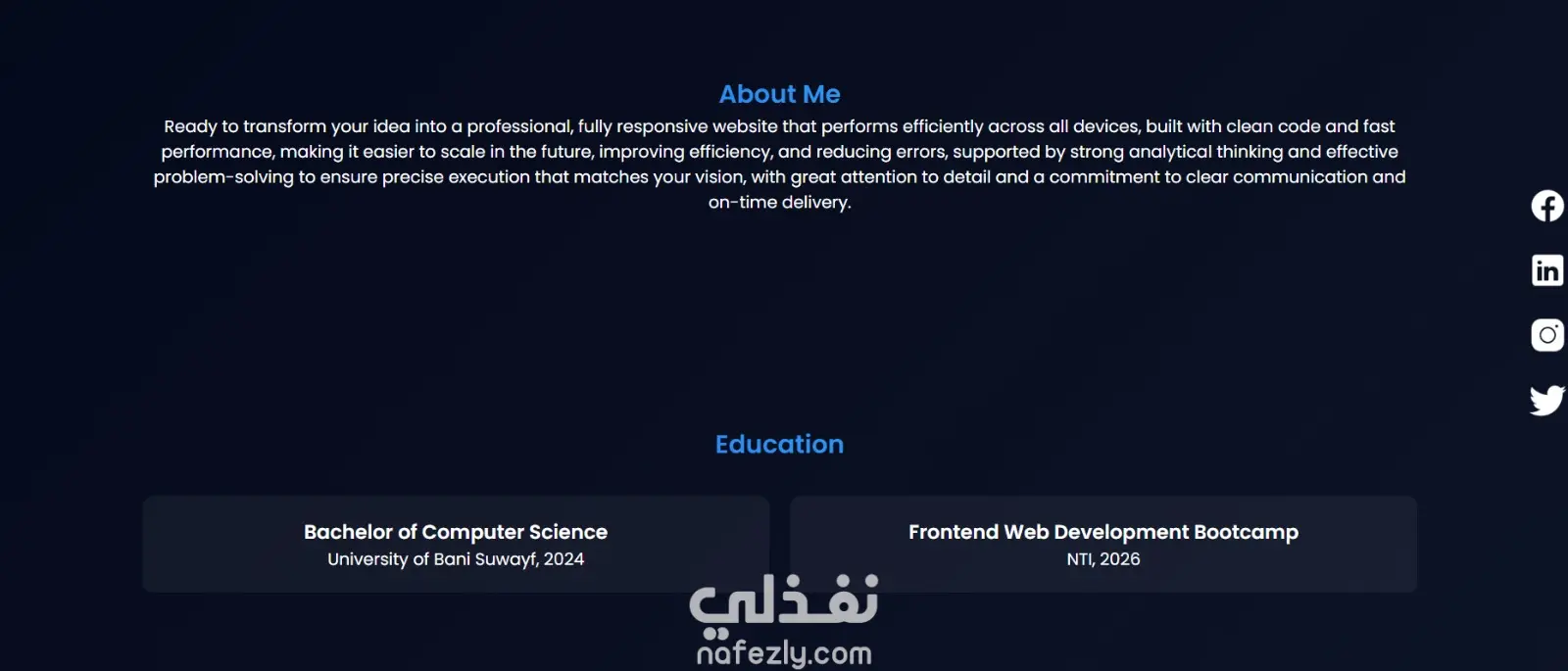 About Me

Ready to transform your idea into a professional, fully responsive website that performs efficiently across all devices, built with clean code and fast performance, making it easier to scale in the future, improving efficiency, and reducing errors, supported by strong analytical thinking and effective problem-solving to ensure precise execution that matches your vision, with great attention to detail and a commitment to clear communication and on-time delivery.

Education

Bachelor of Computer Science
University of Bani Suwayf, 2024

Frontend Web Development Bootcamp
NTI, 2026

نفذلي
nafezly.com